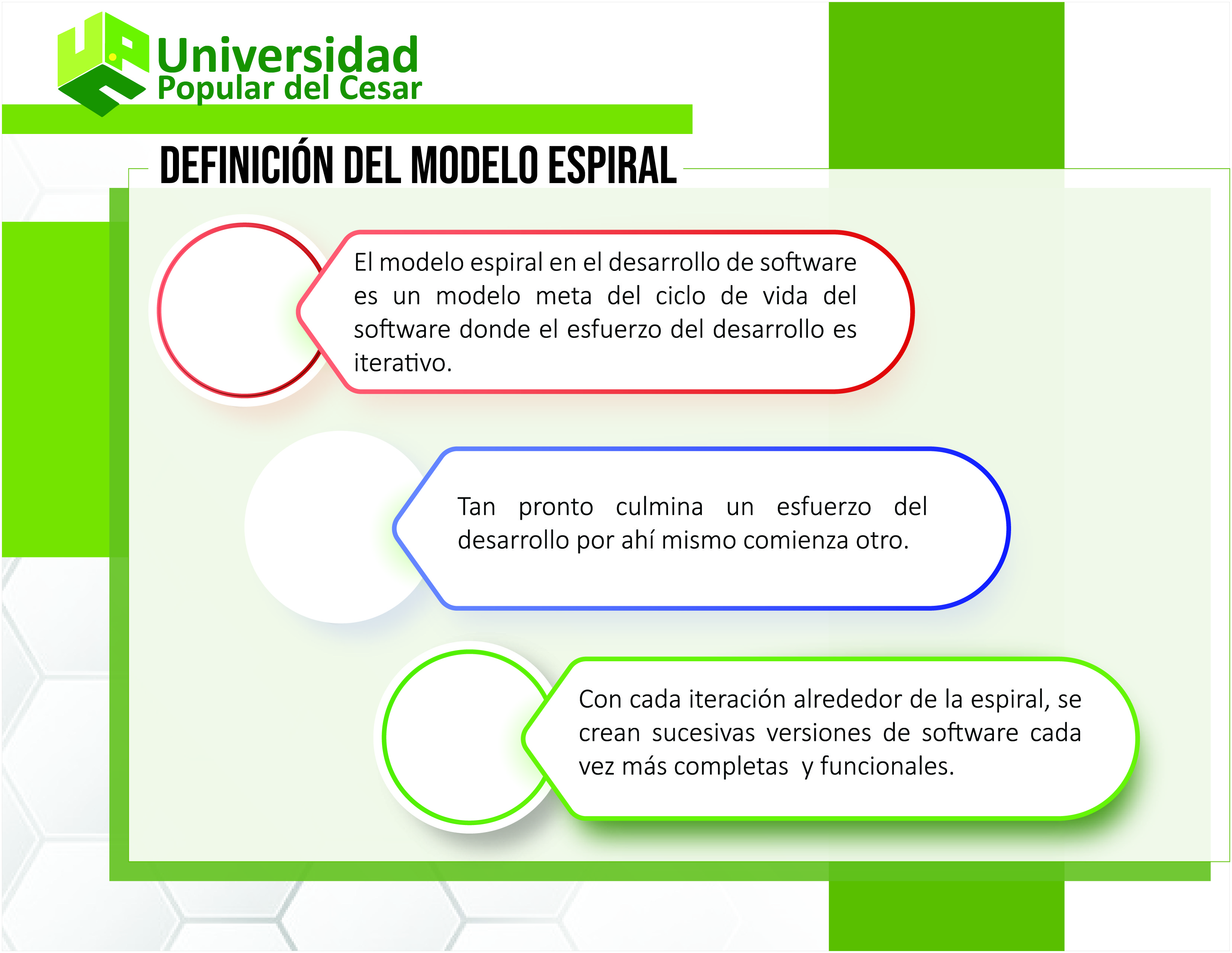 Universidad
Popular del Cesar

DEFINICIÓN DEL MODELO ESPIRAL

El modelo espiral en el desarrollo de software es un modelo meta del ciclo de vida del software donde el esfuerzo del desarrollo es iterativo.

Tan pronto culmina un esfuerzo del desarrollo por ahí mismo comienza otro.

Con cada iteración alrededor de la espiral, se crean sucesivas versiones de software cada vez más completas y funcionales.